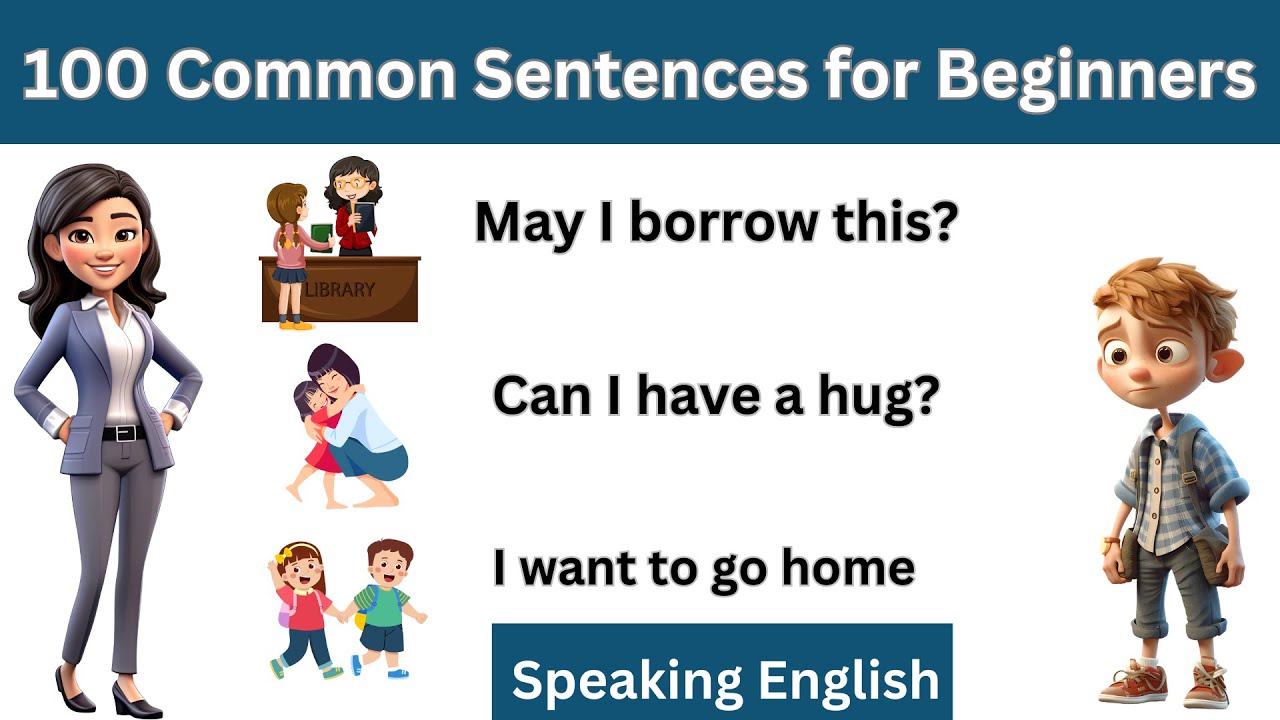 100 Common Sentences for Beginners

LIBRARY

May I borrow this?

Can I have a hug?

I want to go home

Speaking English